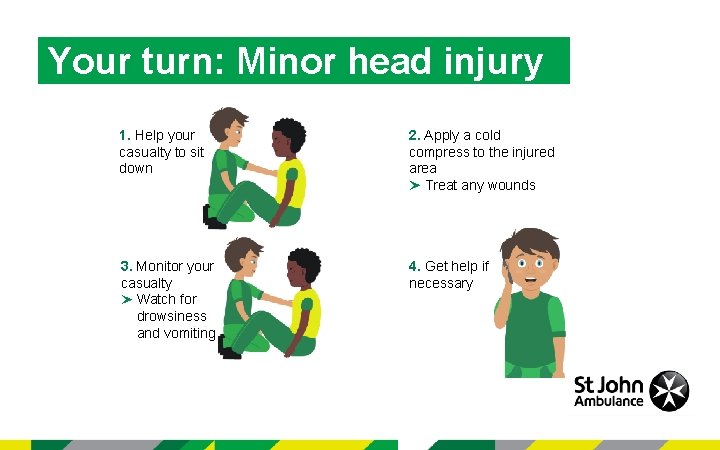 Your turn: Minor head injury

1. Help your casualty to sit down

2. Apply a cold compress to the injured area
➤ Treat any wounds

3. Monitor your casualty
➤ Watch for drowsiness and vomiting

4. Get help if necessary

St John Ambulance